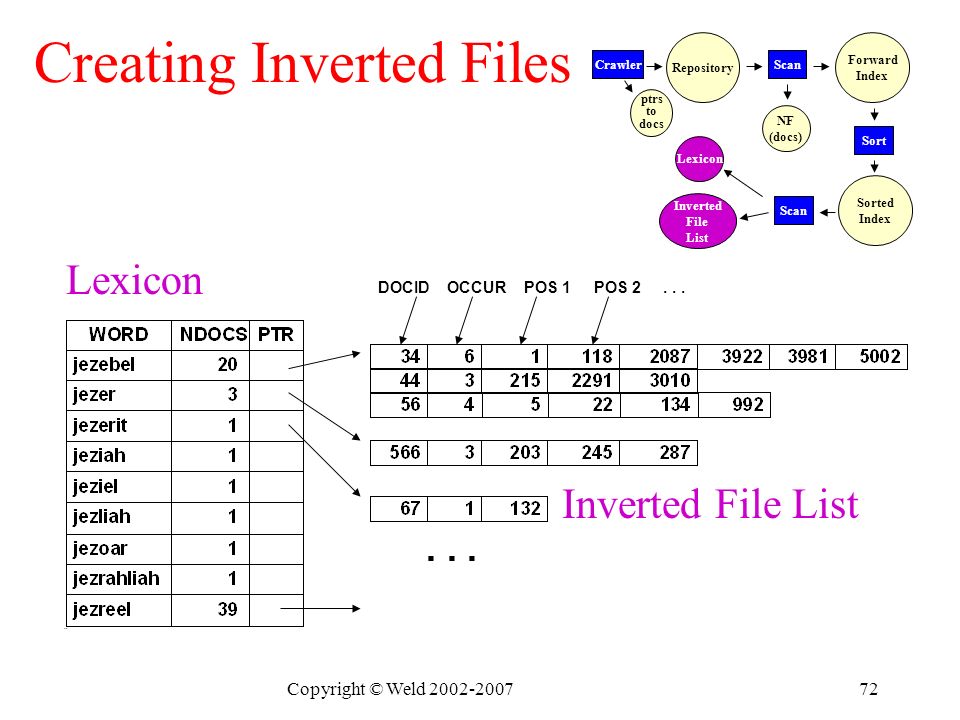 Creating Inverted Files

Crawler
Repository
Scan
Forward Index
ptrs to docs
NF (docs)
Sort
Lexicon
Inverted File List
Scan
Sorted Index

Lexicon

| WORD | NDOCS | PTR |
|---|---|---|
| jezebel | 20 | |
| jezer | 3 | |
| jezerit | 1 | |
| jeziah | 1 | |
| jeziel | 1 | |
| jezliah | 1 | |
| jezoar | 1 | |
| jezrahliah | 1 | |
| jezreel | 39 | |

DOCID OCCUR POS 1 POS 2 . . .

| 34 | 6 | 1 | 118 | 2087 | 3922 | 3981 | 5002 |
|---|---|---|---|---|---|---|---|
| 44 | 3 | 215 | 2291 | 3010 | | | |
| 56 | 4 | 5 | 22 | 134 | 992 | | |

| 566 | 3 | 203 | 245 | 287 |
|---|---|---|---|---|

| 67 | 1 | 132 |
|---|---|---|

Inverted File List

. . .

Copyright © Weld 2002-2007

72